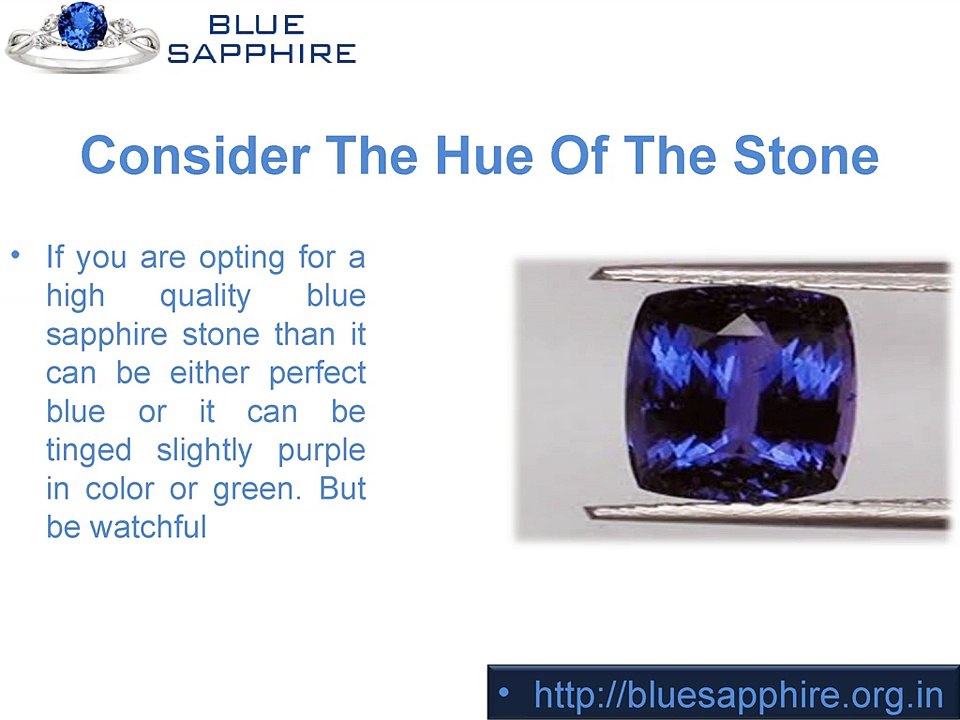 BLUE SAPPHIRE

Consider The Hue Of The Stone

• If you are opting for a high quality blue sapphire stone than it can be either perfect blue or it can be tinged slightly purple in color or green. But be watchful

• http://bluesapphire.org.in